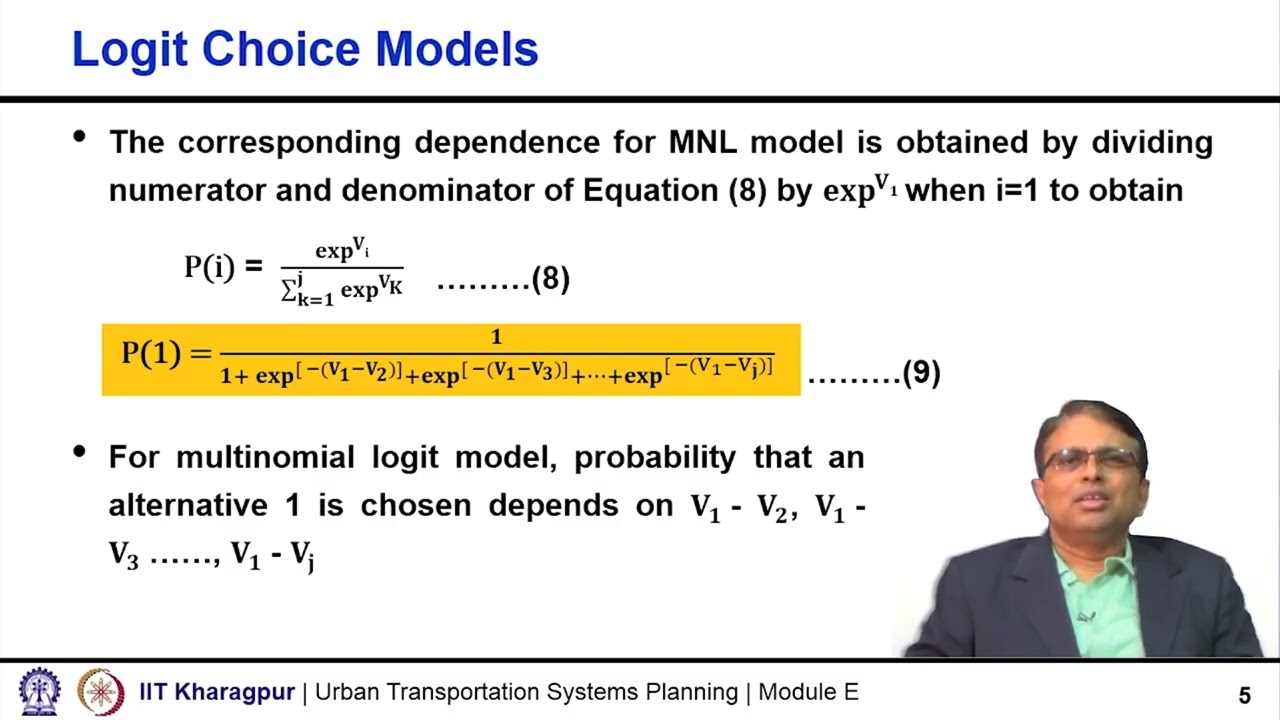 Logit Choice Models

• The corresponding dependence for MNL model is obtained by dividing numerator and denominator of Equation (8) by $\exp^{V_1}$ when i=1 to obtain

$P(i) = \frac{\exp^{V_i}}{\sum_{k=1}^{j} \exp^{V_K}}$ .........(8)

$P(1) = \frac{1}{1+\exp^{[-(V_1-V_2)]}+\exp^{[-(V_1-V_3)]}+\cdots+\exp^{[-(V_1-V_j)]}}$ .........(9)

• For multinomial logit model, probability that an alternative 1 is chosen depends on $V_1$ - $V_2$, $V_1$ - $V_3$ ......, $V_1$ - $V_j$

IIT Kharagpur | Urban Transportation Systems Planning | Module E

5